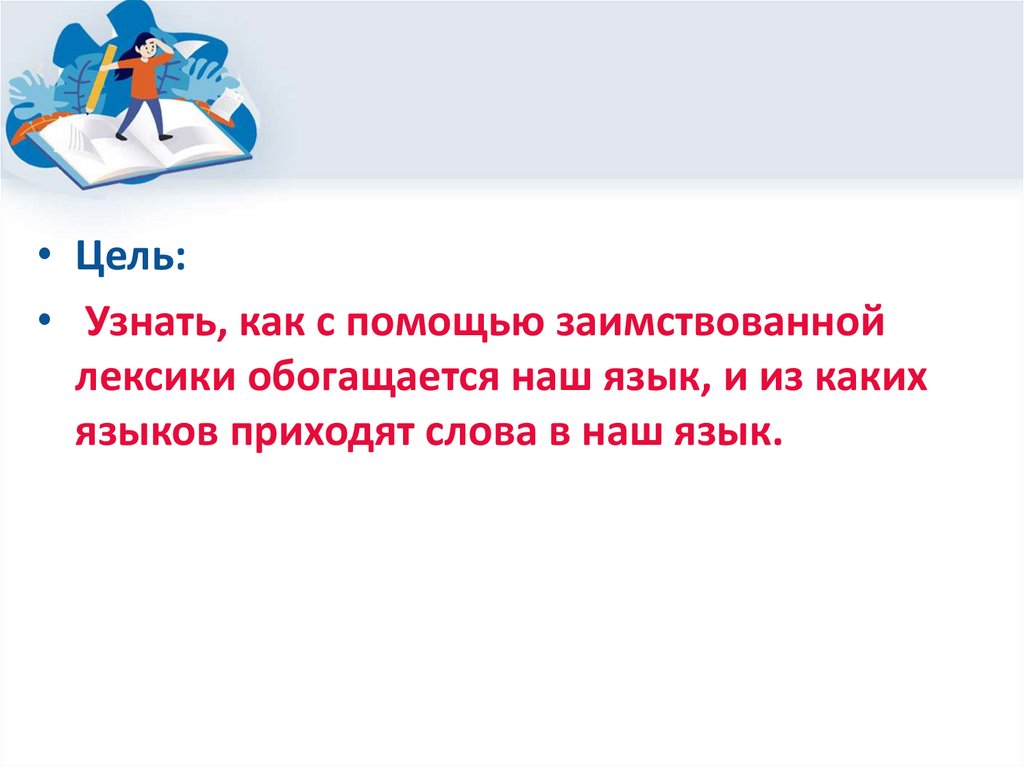 • Цель:

• Узнать, как с помощью заимствованной лексики обогащается наш язык, и из каких языков приходят слова в наш язык.